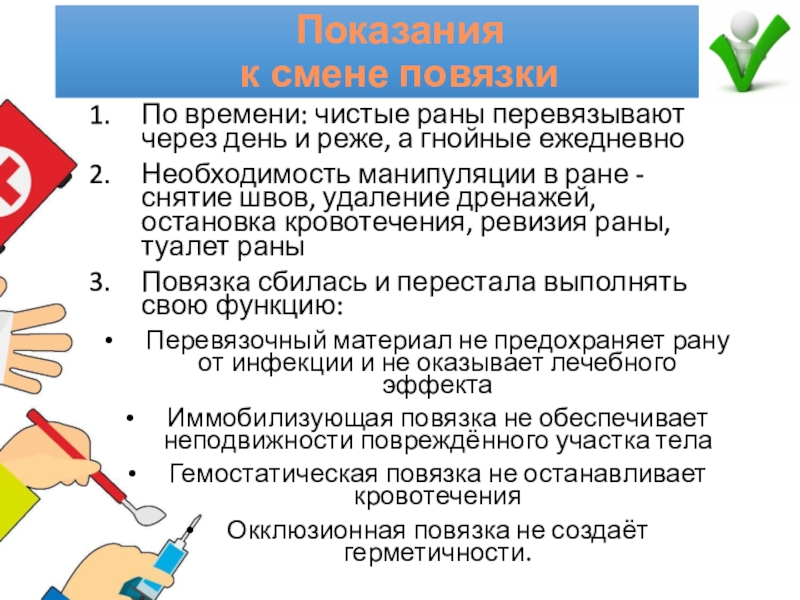 Показания
к смене повязки

1. По времени: чистые раны перевязывают через день и реже, а гнойные ежедневно
2. Необходимость манипуляции в ране - снятие швов, удаление дренажей, остановка кровотечения, ревизия раны, туалет раны
3. Повязка сбилась и перестала выполнять свою функцию:

• Перевязочный материал не предохраняет рану от инфекции и не оказывает лечебного эффекта
• Иммобилизующая повязка не обеспечивает неподвижности повреждённого участка тела
• Гемостатическая повязка не останавливает кровотечения
Окклюзионная повязка не создаёт герметичности.